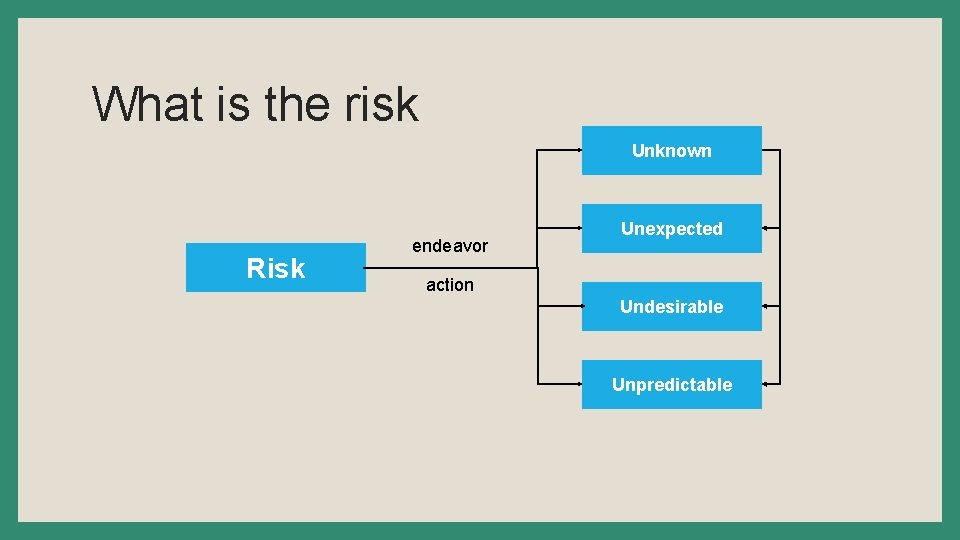 What is the risk

Risk

endeavor

action

Unknown

Unexpected

Undesirable

Unpredictable